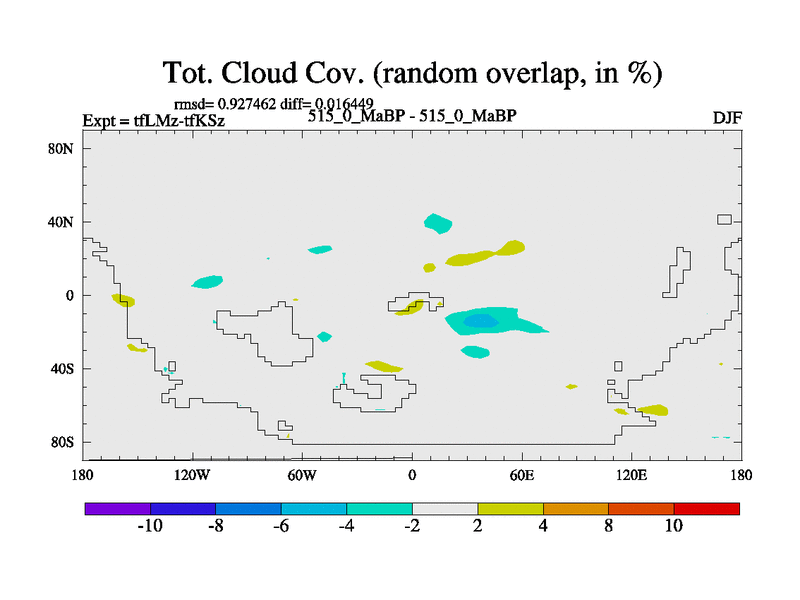 Tot. Cloud Cov. (random overlap, in %)

rmsd= 0.927462 diff= 0.016449

Expt = tfLMz-tfKSz

515_0_MaBP - 515_0_MaBP

DJF

80N
40N
0
40S
80S

180
120W
60W
0
60E
120E
180

-10
-8
-6
-4
-2
2
4
8
10